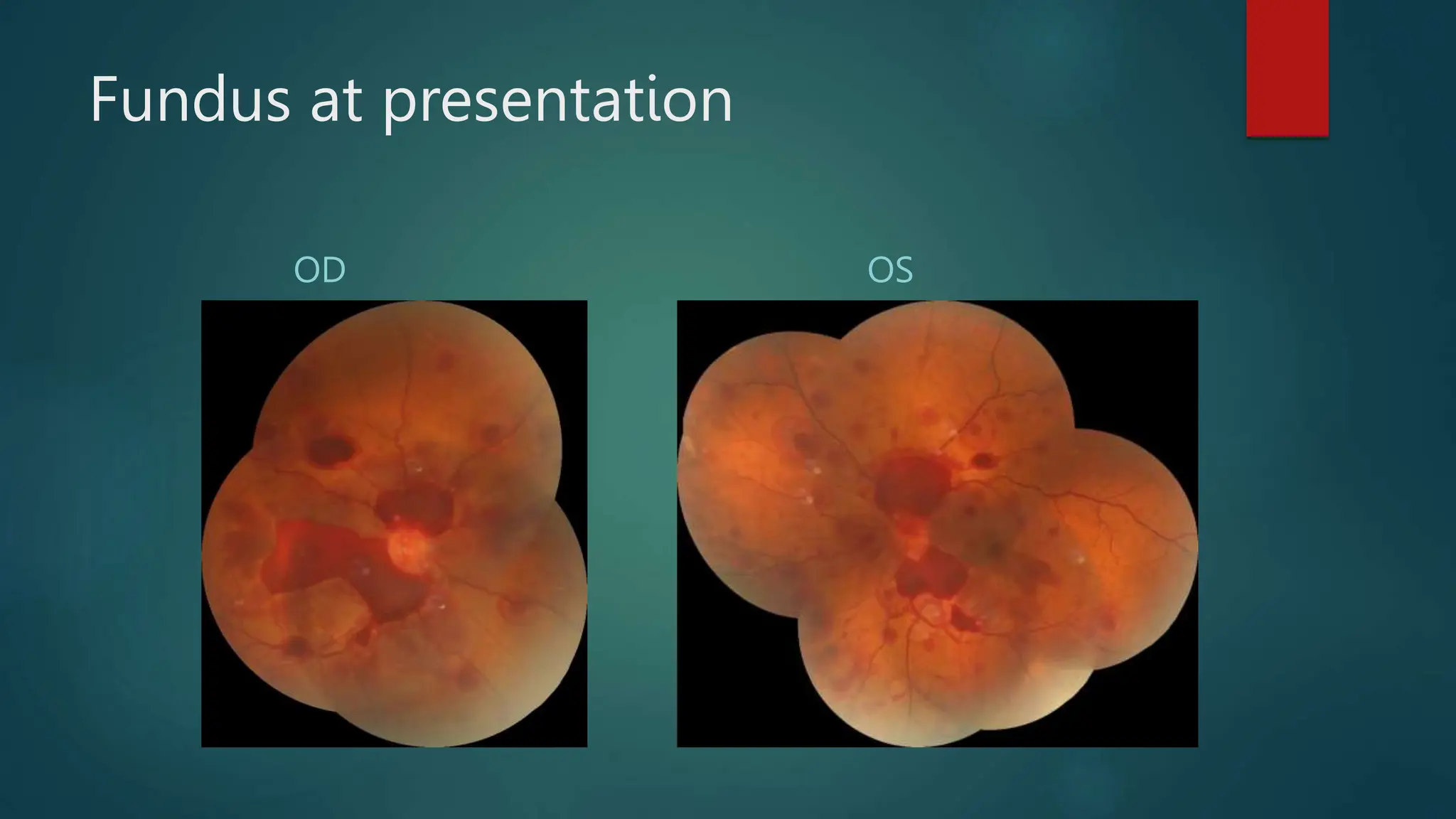 Fundus at presentation

OD

OS